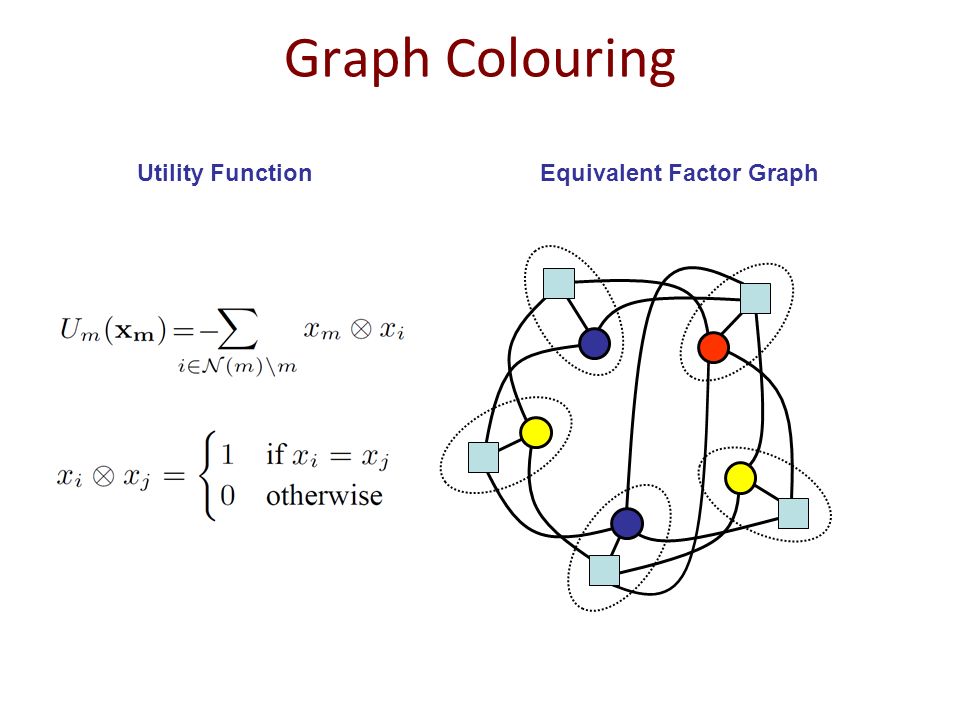 Graph Colouring

Utility Function

$U_m(\mathbf{x_m}) = -\sum_{i \in \mathcal{N}(m) \setminus m} x_m \otimes x_i$

$x_i \otimes x_j = \begin{cases} 1 & \text{if } x_i = x_j \\ 0 & \text{otherwise} \end{cases}$

Equivalent Factor Graph